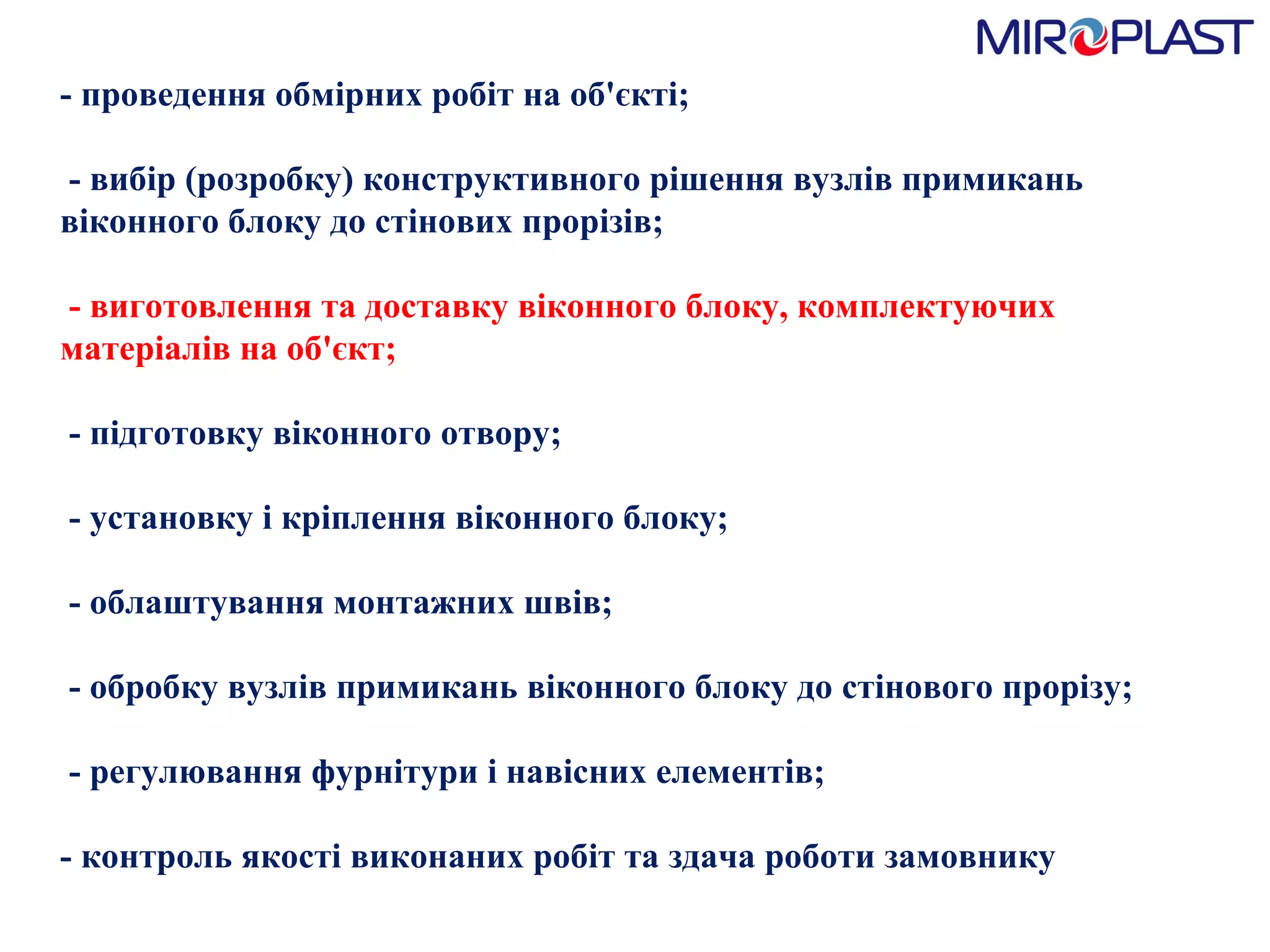 MIROPLAST

- проведення обмірних робіт на об'єкті;

- вибір (розробку) конструктивного рішення вузлів примикань віконного блоку до стінових прорізів;

- виготовлення та доставку віконного блоку, комплектуючих матеріалів на об'єкт;

- підготовку віконного отвору;

- установку і кріплення віконного блоку;

- облаштування монтажних швів;

- обробку вузлів примикань віконного блоку до стінового прорізу;

- регулювання фурнітури і навісних елементів;

- контроль якості виконаних робіт та здача роботи замовнику